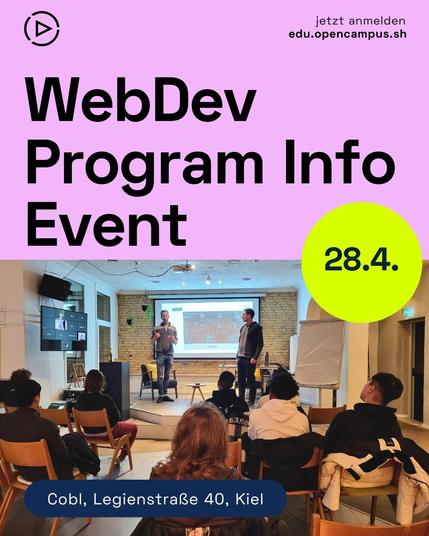 jetzt anmelden
edu.opencampus.sh

WebDev Program Info Event

28.4.

Cobl, Legienstraße 40, Kiel